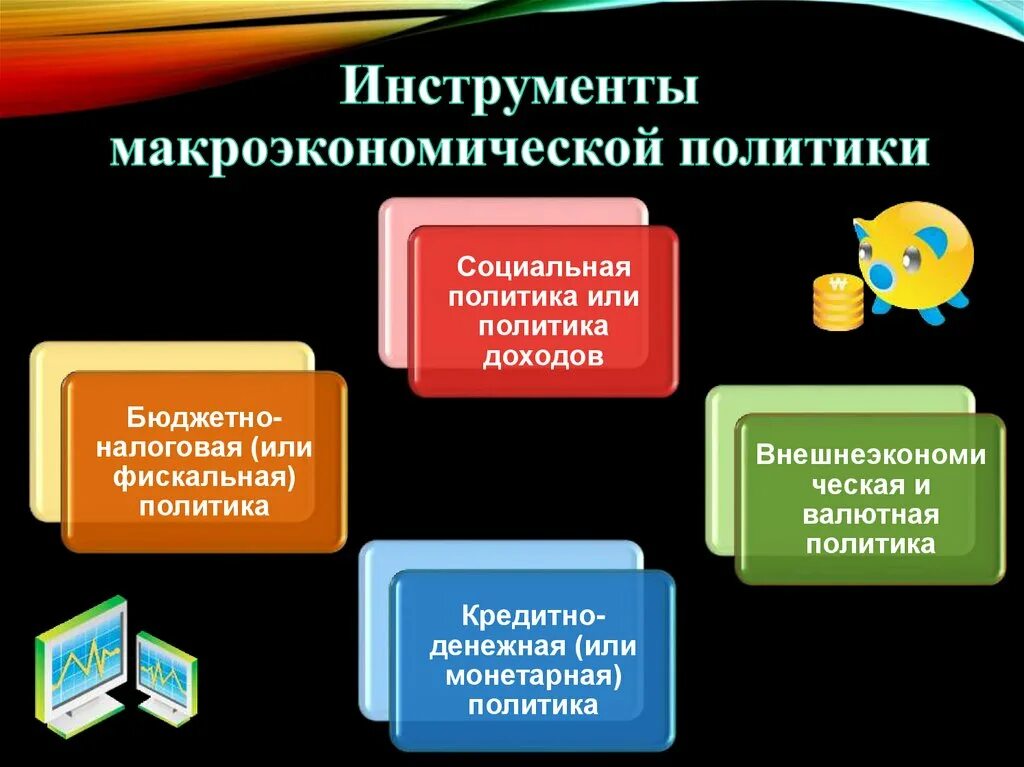 Инструменты макроэкономической политики

Социальная политика или политика доходов

Бюджетно-налоговая (или фискальная) политика

Внешнеэкономическая и валютная политика

Кредитно-денежная (или монетарная) политика